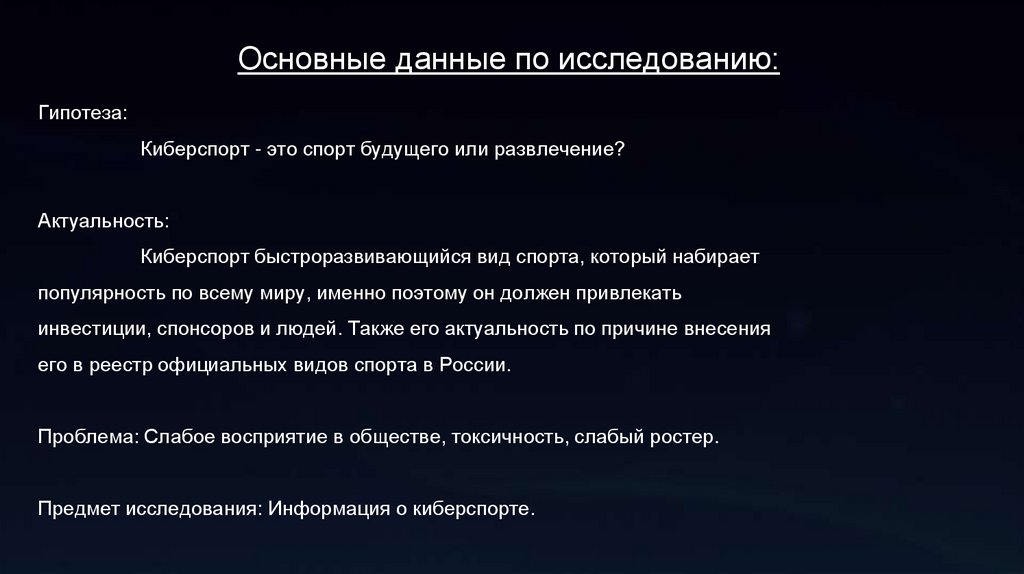 Основные данные по исследованию:

Гипотеза:

Киберспорт - это спорт будущего или развлечение?

Актуальность:

Киберспорт быстроразвивающийся вид спорта, который набирает популярность по всему миру, именно поэтому он должен привлекать инвестиции, спонсоров и людей. Также его актуальность по причине внесения его в реестр официальных видов спорта в России.

Проблема: Слабое восприятие в обществе, токсичность, слабый ростер.

Предмет исследования: Информация о киберспорте.